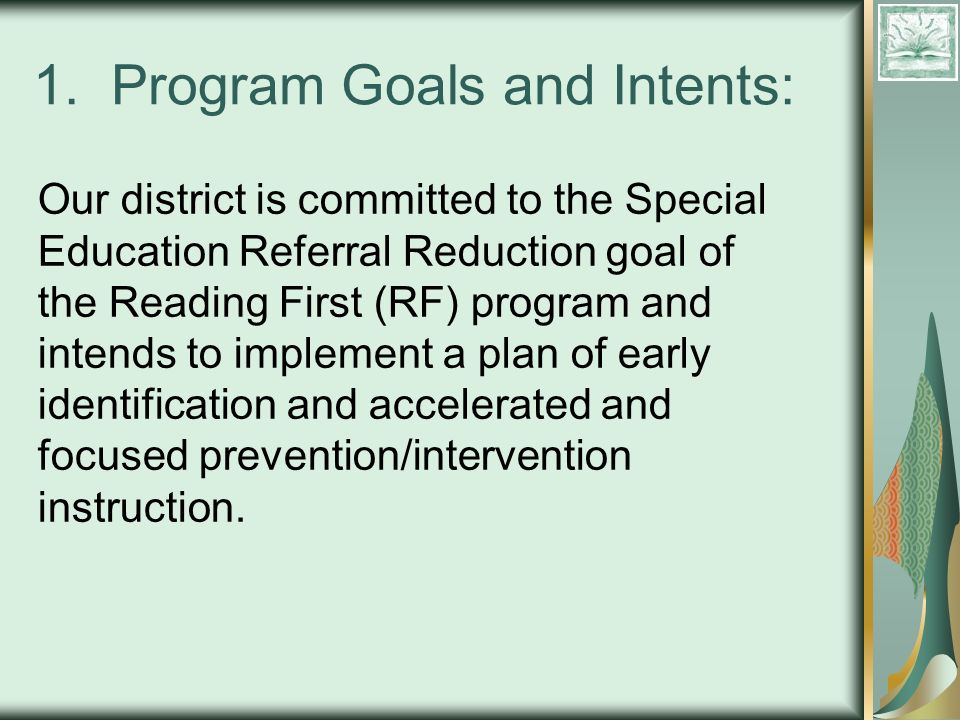 1. Program Goals and Intents:

Our district is committed to the Special Education Referral Reduction goal of the Reading First (RF) program and intends to implement a plan of early identification and accelerated and focused prevention/intervention instruction.